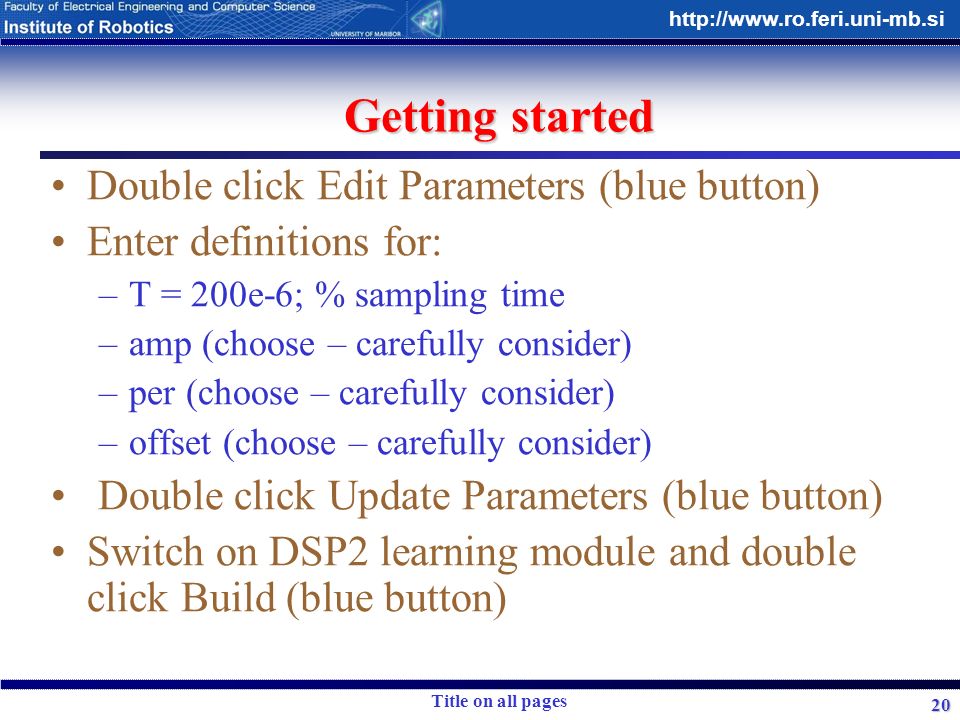 Faculty of Electrical Engineering and Computer Science
Institute of Robotics
UNIVERSITY OF MARIBOR
http://www.ro.feri.uni-mb.si

Getting started

• Double click Edit Parameters (blue button)
• Enter definitions for:
– T = 200e-6; % sampling time
– amp (choose – carefully consider)
– per (choose – carefully consider)
– offset (choose – carefully consider)
• Double click Update Parameters (blue button)
• Switch on DSP2 learning module and double click Build (blue button)

Title on all pages
20